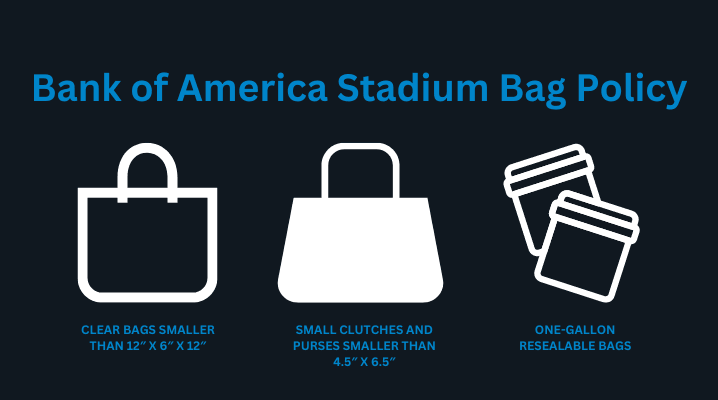 Bank of America Stadium Bag Policy

CLEAR BAGS SMALLER THAN 12″ X 6″ X 12″

SMALL CLUTCHES AND PURSES SMALLER THAN 4.5″ X 6.5″

ONE-GALLON RESEALABLE BAGS